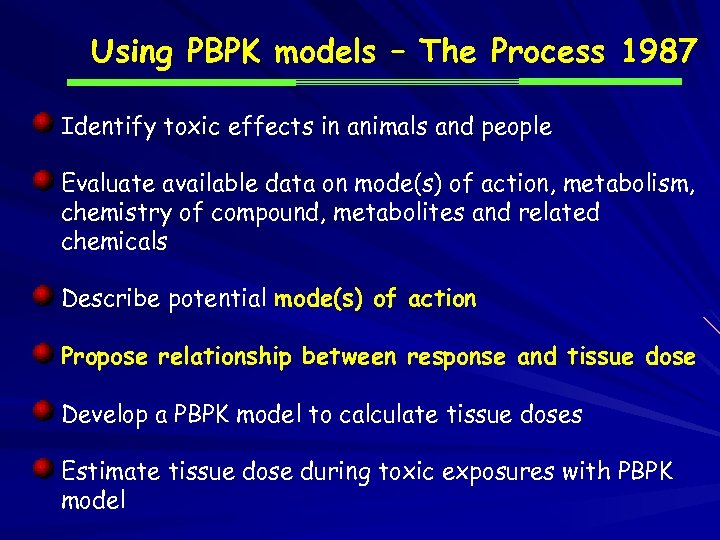 Using PBPK models – The Process 1987

Identify toxic effects in animals and people

Evaluate available data on mode(s) of action, metabolism, chemistry of compound, metabolites and related chemicals

Describe potential mode(s) of action

Propose relationship between response and tissue dose

Develop a PBPK model to calculate tissue doses

Estimate tissue dose during toxic exposures with PBPK model